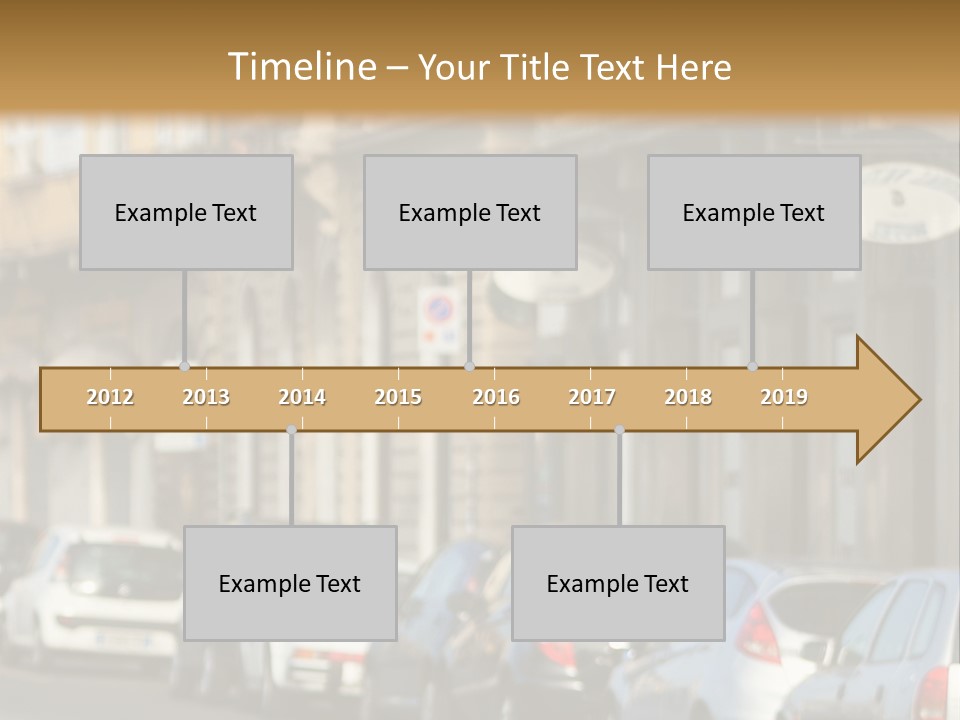 Timeline – Your Title Text Here

Example Text

Example Text

Example Text

2012 2013 2014 2015 2016 2017 2018 2019

Example Text

Example Text